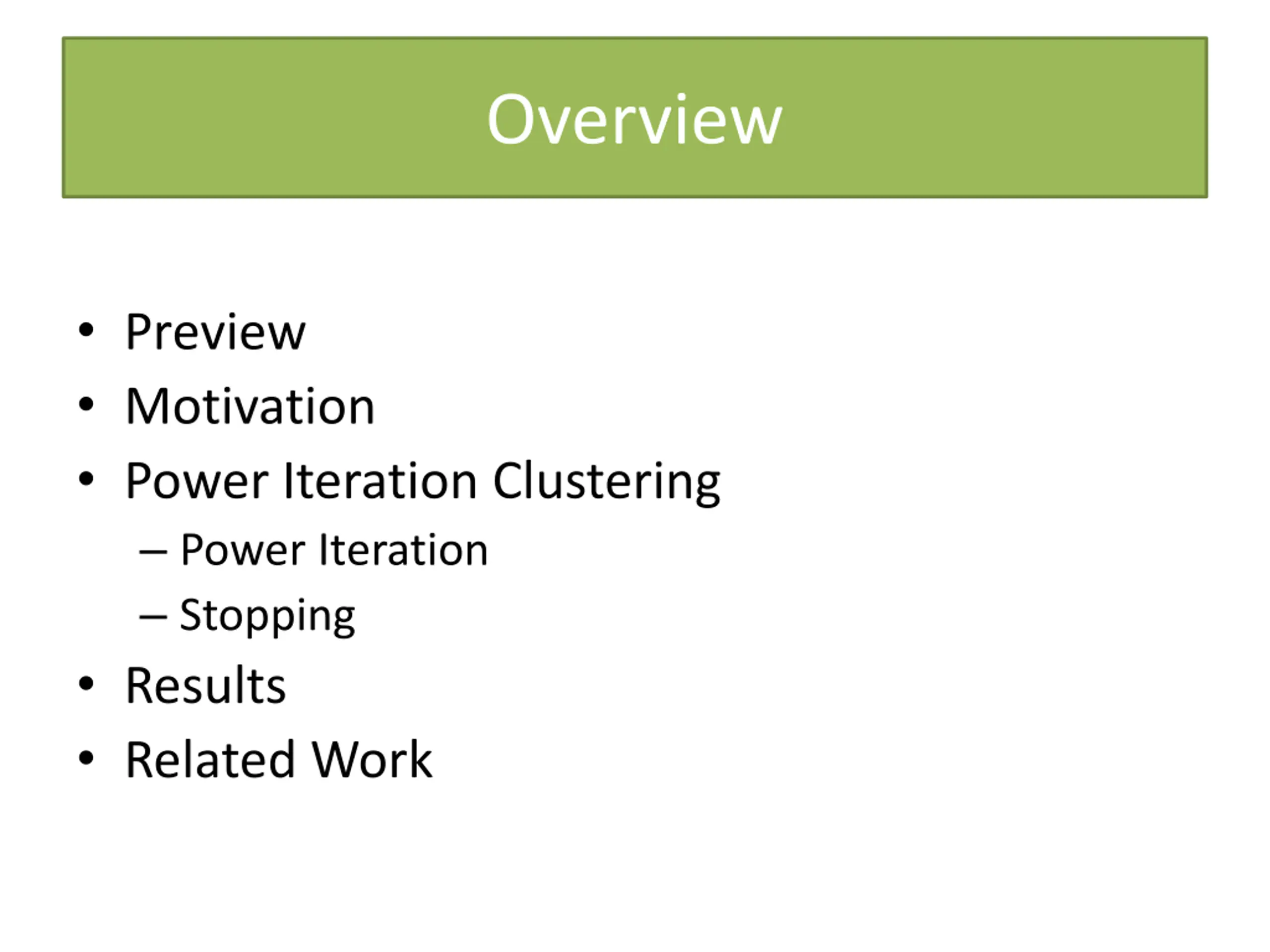 Overview

• Preview
• Motivation
• Power Iteration Clustering
– Power Iteration
– Stopping
• Results
• Related Work